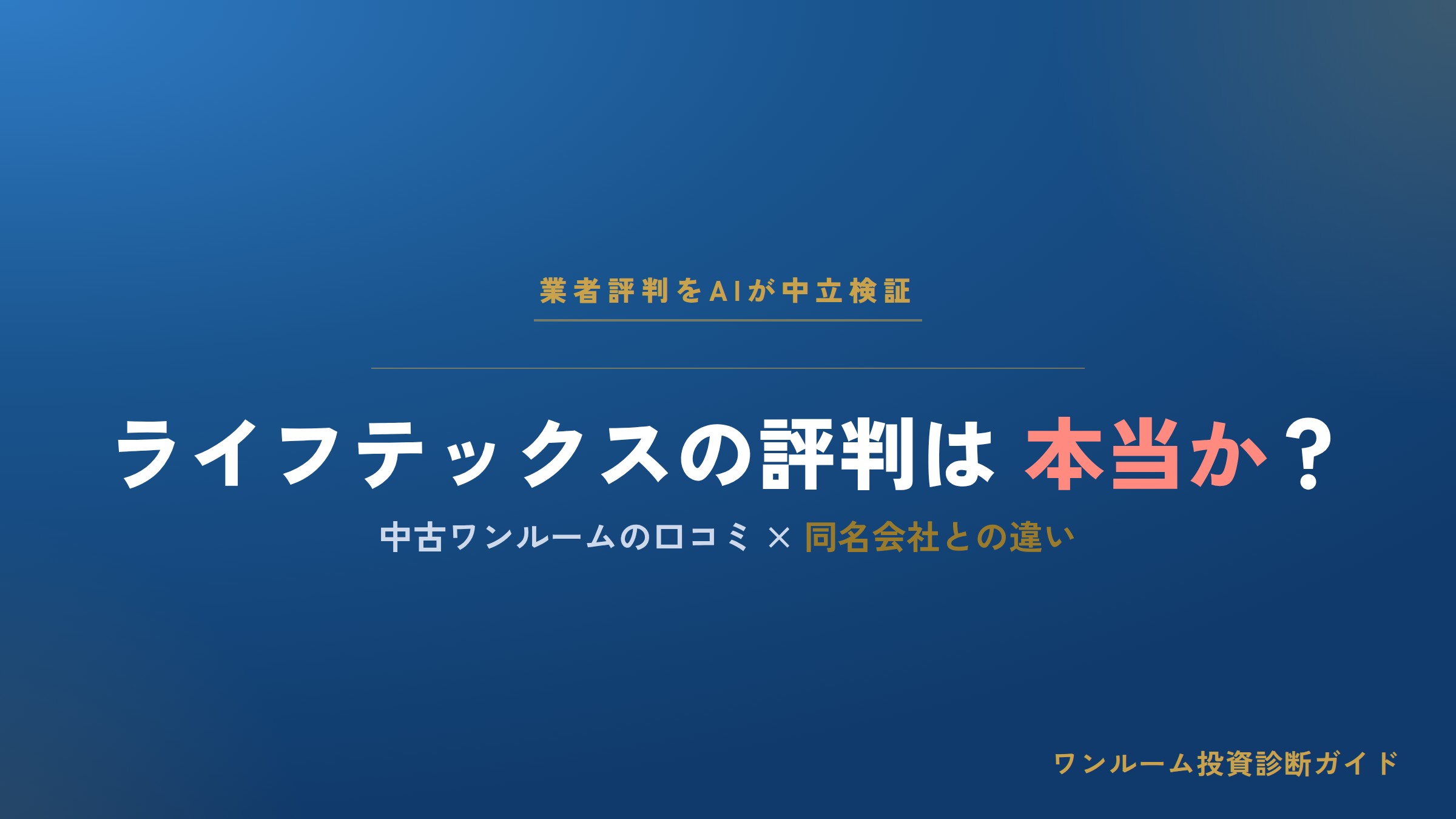 業者評判をAIが中立検証

ライフテックスの評判は 本当か？

中古ワンルームの口コミ × 同名会社との違い

ワンルーム投資診断ガイド